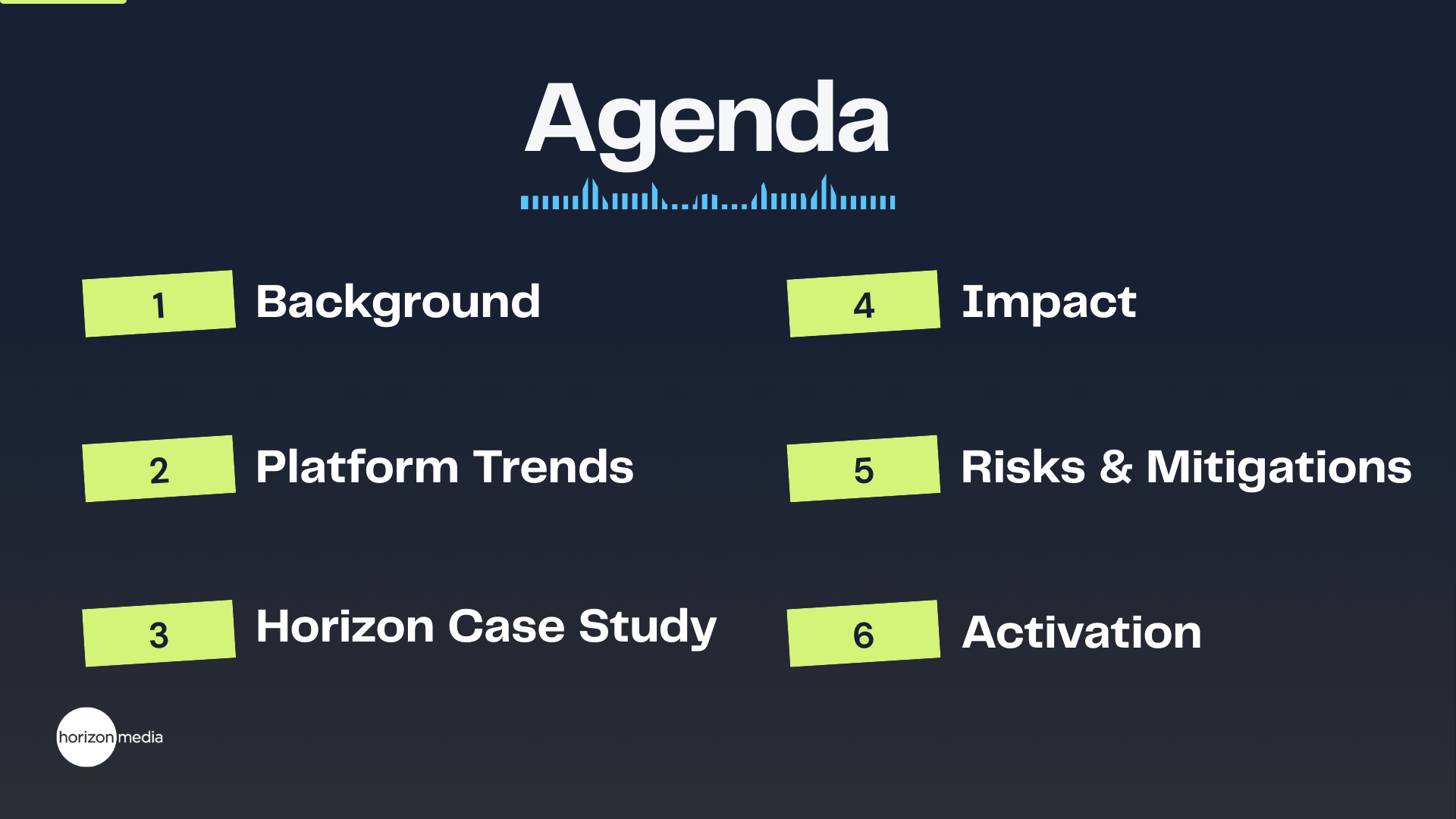 Agenda

1 Background

2 Platform Trends

3 Horizon Case Study

4 Impact

5 Risks & Mitigations

6 Activation

horizon media